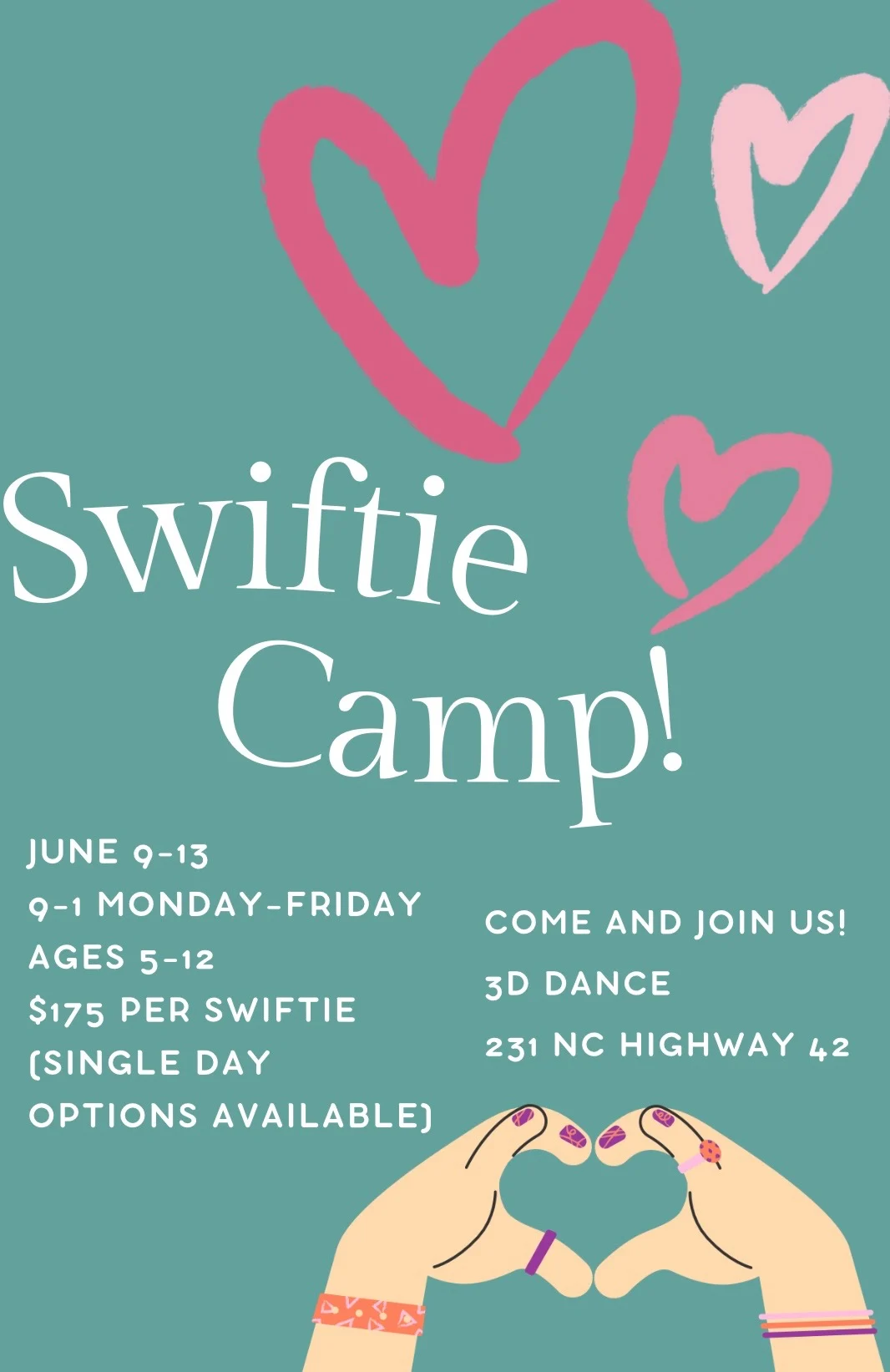 Swiftie Camp!

JUNE 9-13
9-1 MONDAY-FRIDAY
AGES 5-12
\$175 PER SWIFTIE
(SINGLE DAY OPTIONS AVAILABLE)

COME AND JOIN US!
3D DANCE
231 NC HIGHWAY 42